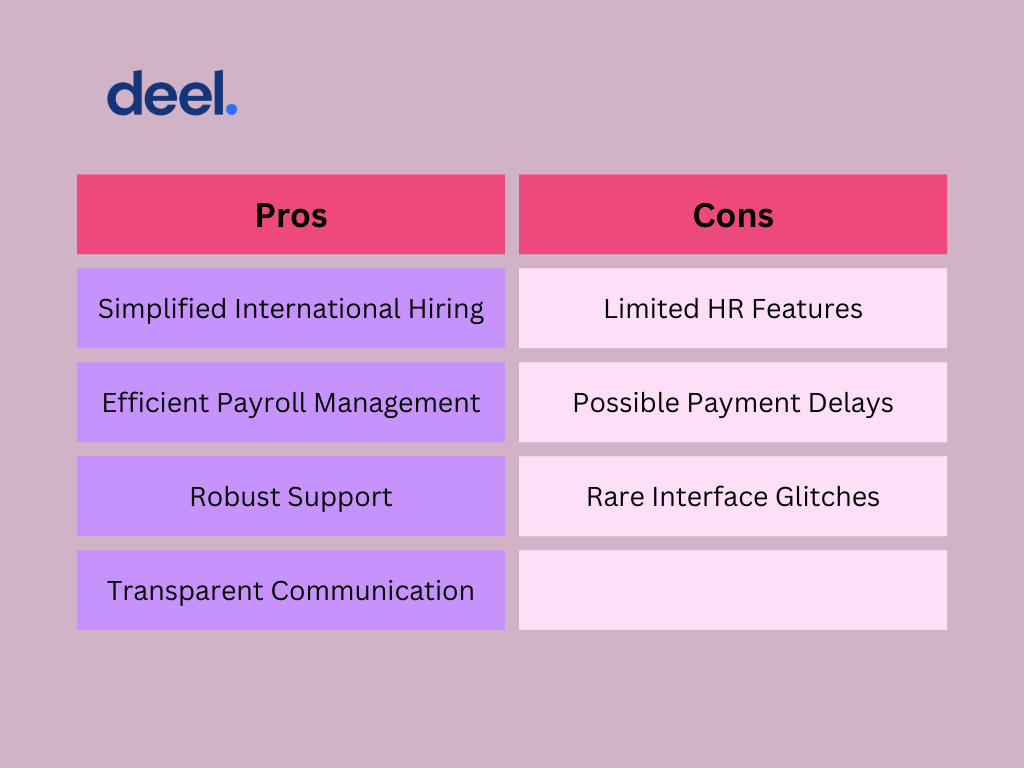 deel.

| Pros | Cons |
|---|---|
| Simplified International Hiring | Limited HR Features |
| Efficient Payroll Management | Possible Payment Delays |
| Robust Support | Rare Interface Glitches |
| Transparent Communication | |